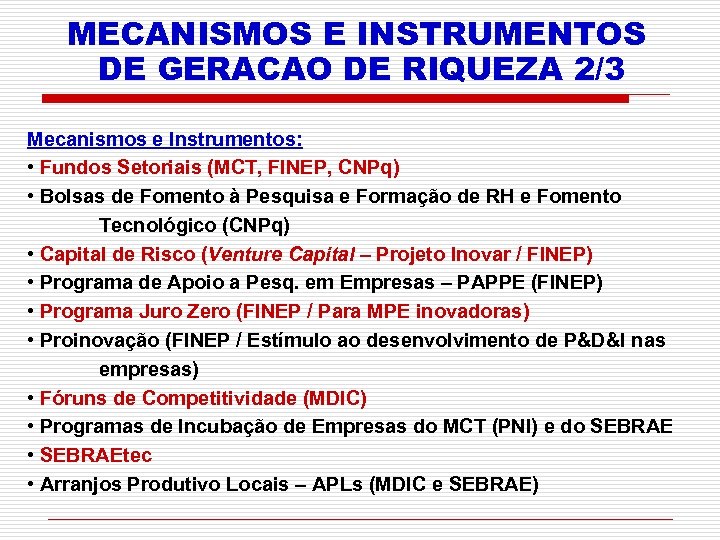 MECANISMOS E INSTRUMENTOS DE GERACAO DE RIQUEZA 2/3

Mecanismos e Instrumentos:
• Fundos Setoriais (MCT, FINEP, CNPq)
• Bolsas de Fomento à Pesquisa e Formação de RH e Fomento Tecnológico (CNPq)
• Capital de Risco (Venture Capital – Projeto Inovar / FINEP)
• Programa de Apoio a Pesq. em Empresas – PAPPE (FINEP)
• Programa Juro Zero (FINEP / Para MPE inovadoras)
• Proinovação (FINEP / Estímulo ao desenvolvimento de P&D&I nas empresas)
• Fóruns de Competitividade (MDIC)
• Programas de Incubação de Empresas do MCT (PNI) e do SEBRAE
• SEBRAEtec
• Arranjos Produtivo Locais – APLs (MDIC e SEBRAE)